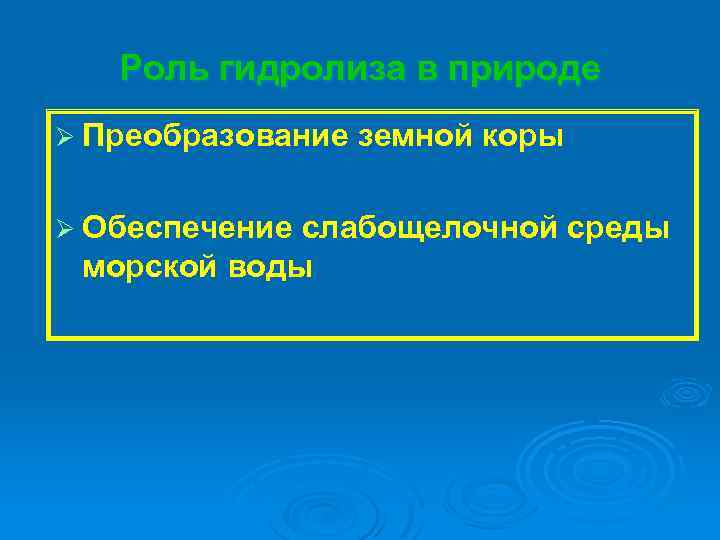 Роль гидролиза в природе

➢ Преобразование земной коры

➢ Обеспечение слабощелочной среды морской воды